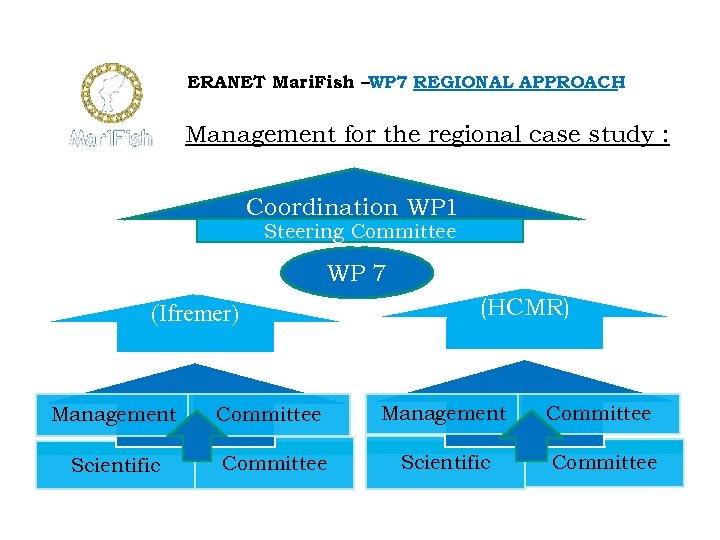 MariFish

ERANET MariFish –WP7 REGIONAL APPROACH

Management for the regional case study :

Coordination WP1
Steering Committee

WP 7

(Ifremer)

(HCMR)

Management Committee
Scientific Committee

Management Committee
Scientific Committee